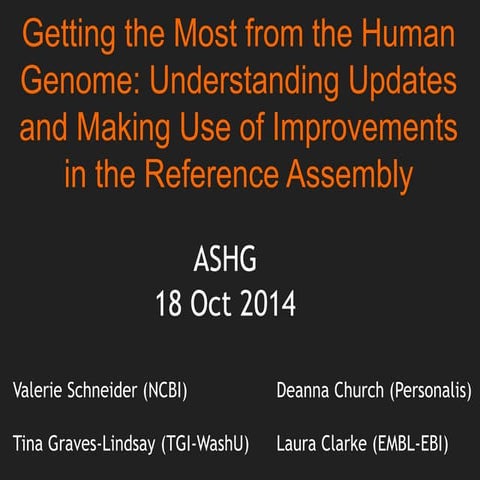 Getting the Most from the Human Genome: Understanding Updates and Making Use of Improvements in the Reference Assembly

ASHG
18 Oct 2014

Valerie Schneider (NCBI)

Tina Graves-Lindsay (TGI-WashU)

Deanna Church (Personalis)

Laura Clarke (EMBL-EBI)